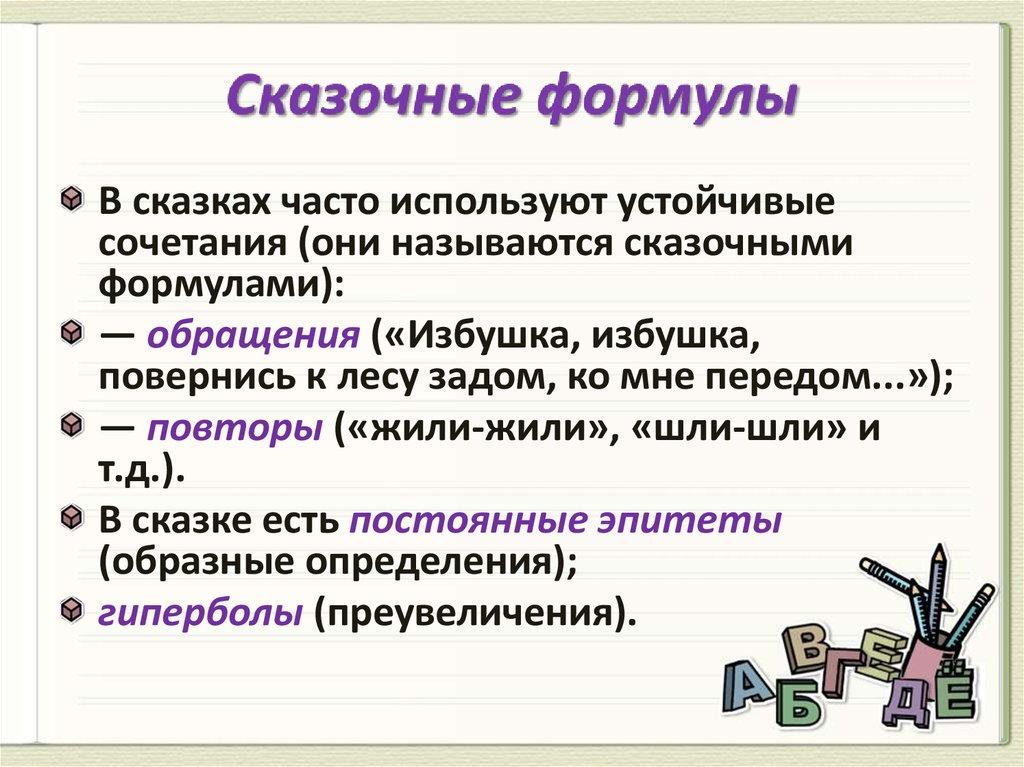 Сказочные формулы

В сказках часто используют устойчивые сочетания (они называются сказочными формулами):

— обращения («Избушка, избушка, повернись к лесу задом, ко мне передом...»);

— повторы («жили-жили», «шли-шли» и т.д.).

В сказке есть постоянные эпитеты (образные определения);

гиперболы (преувеличения).

А Б В Г Д Е Ё